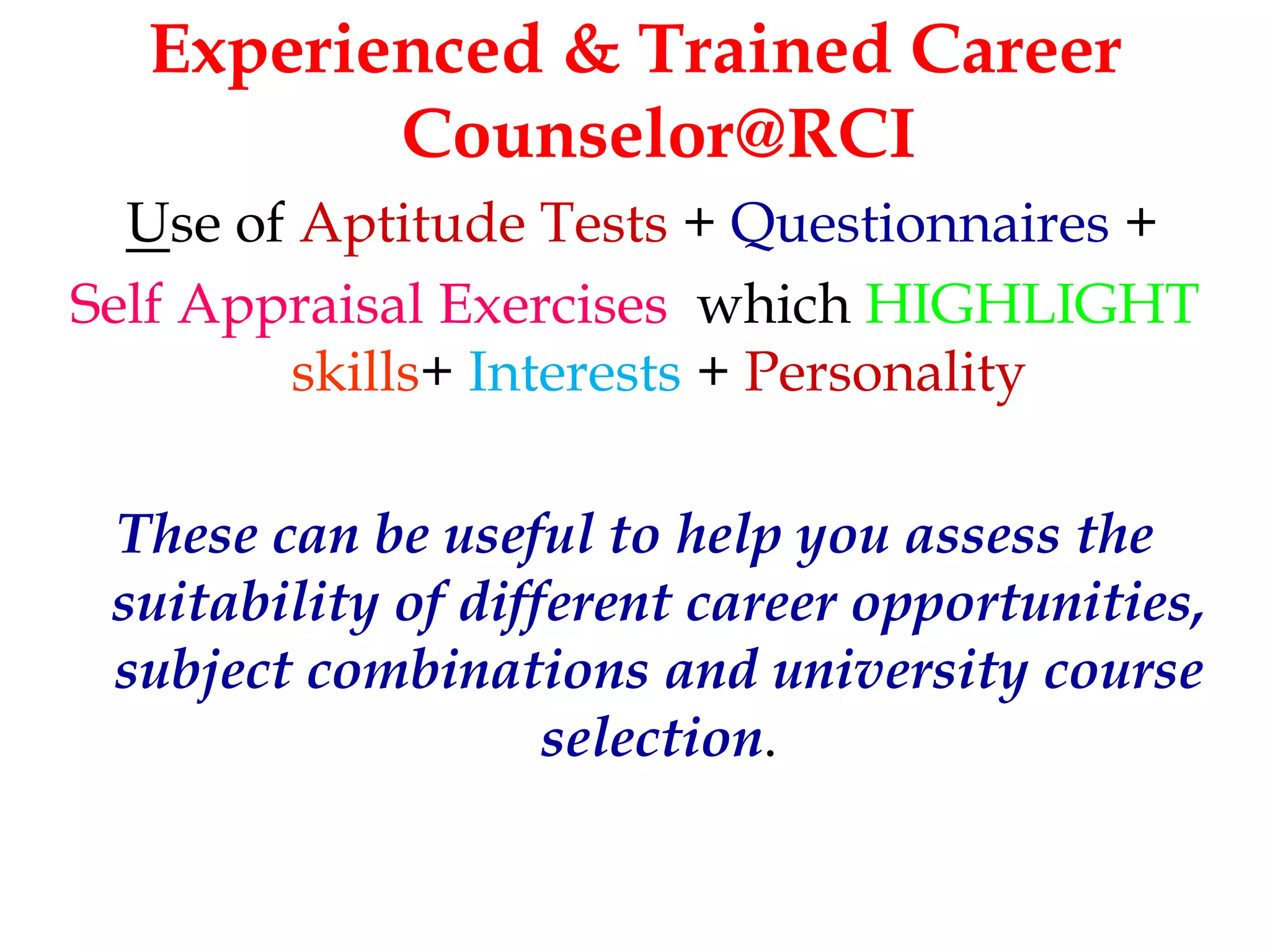 Experienced & Trained Career Counselor@RCI

Use of Aptitude Tests + Questionnaires + Self Appraisal Exercises which HIGHLIGHT skills+ Interests + Personality

These can be useful to help you assess the suitability of different career opportunities, subject combinations and university course selection.